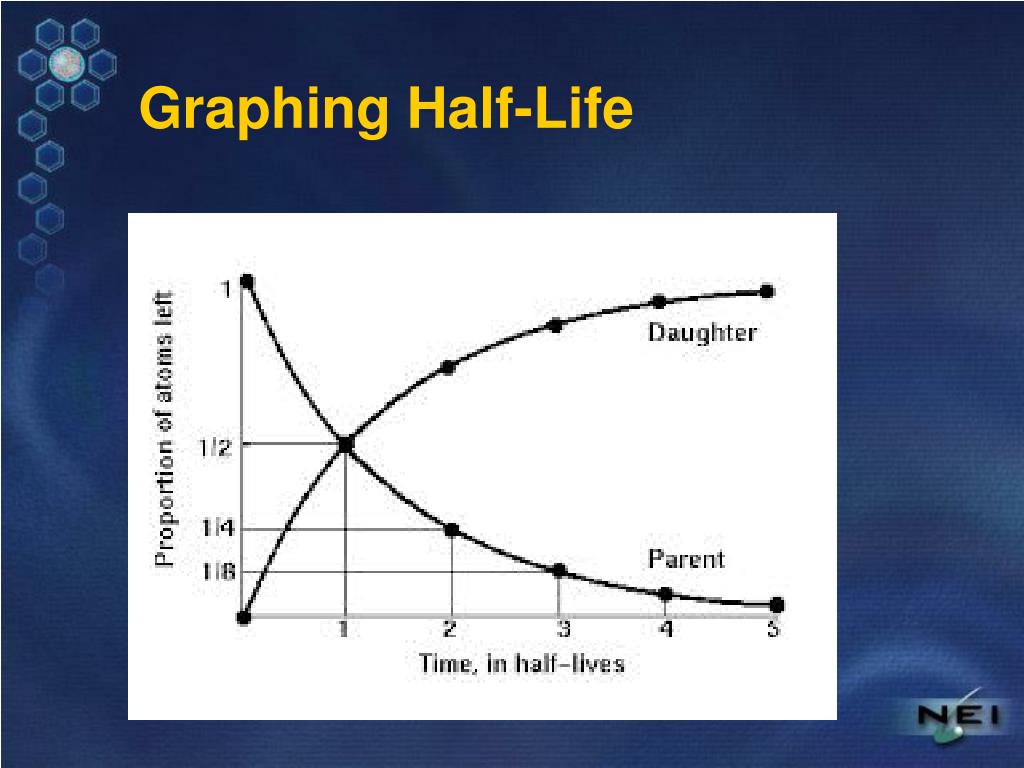 Graphing Half-Life

Proportion of atoms left

1

1/2

1/4

1/8

Daughter

Parent

1

2

3

4

5

Time, in half-lives

NEI